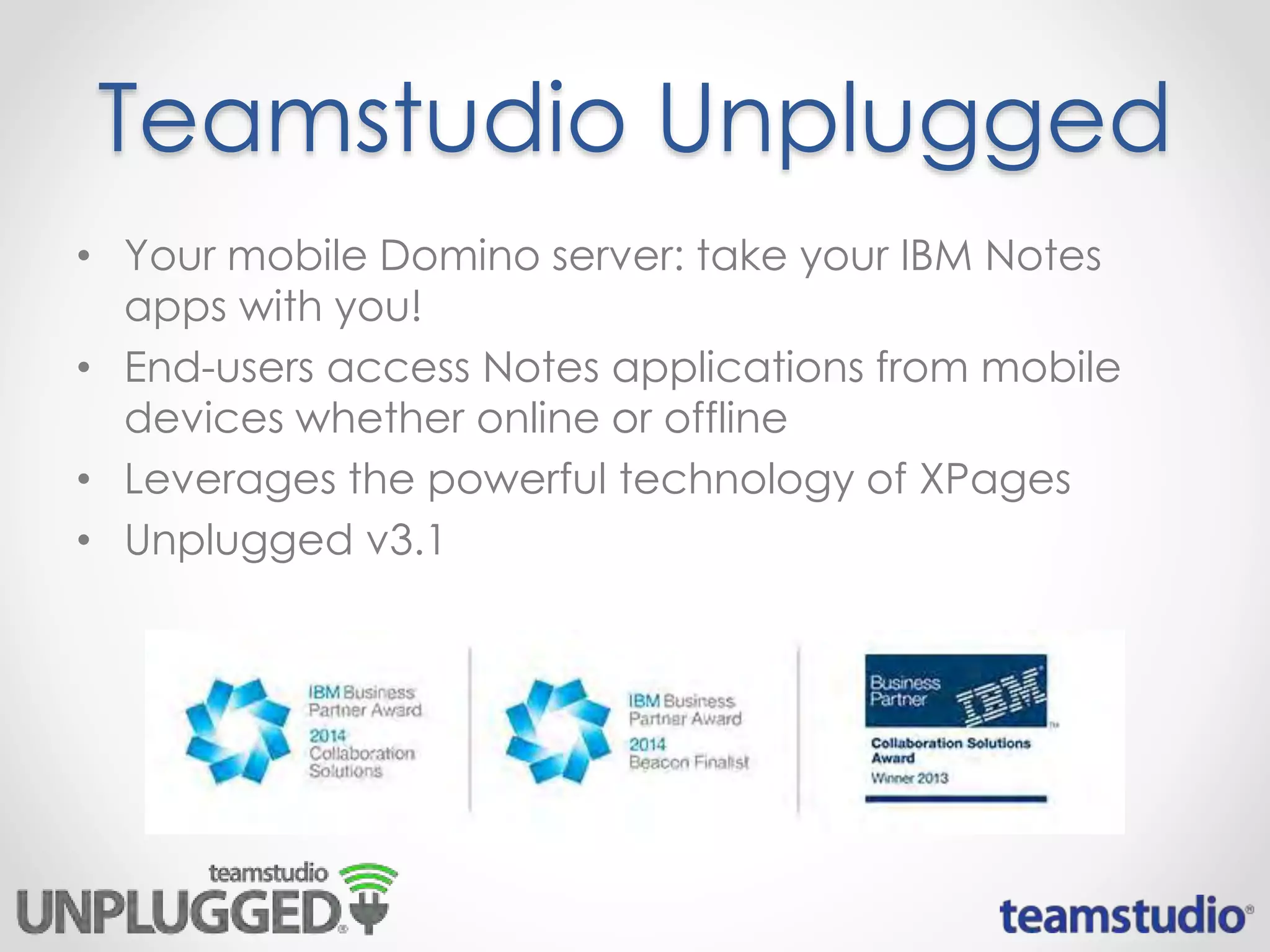 Teamstudio Unplugged

• Your mobile Domino server: take your IBM Notes apps with you!
• End-users access Notes applications from mobile devices whether online or offline
• Leverages the powerful technology of XPages
• Unplugged v3.1

IBM Business Partner Award
2014
Collaboration Solutions

IBM Business Partner Award
2014
Beacon Finalist

Business Partner IBM
Collaboration Solutions Award
Winner 2013

teamstudio
UNPLUGGED

teamstudio